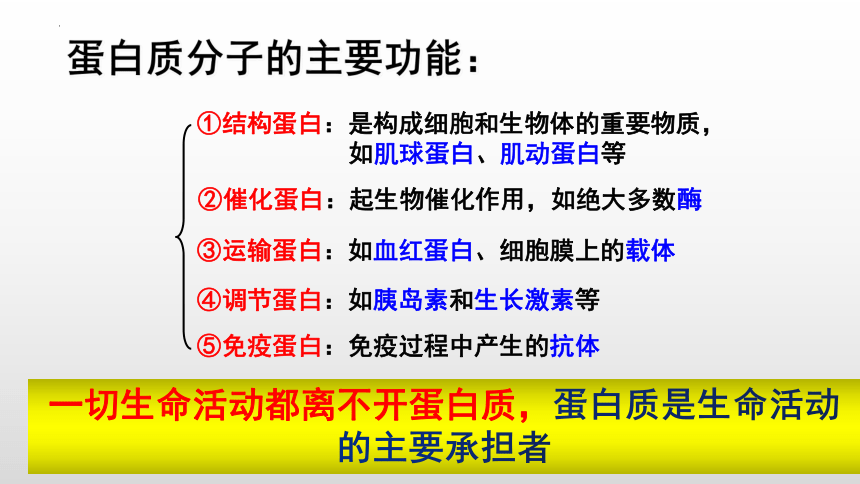 蛋白质分子的主要功能：

①结构蛋白：是构成细胞和生物体的重要物质，如肌球蛋白、肌动蛋白等

②催化蛋白：起生物催化作用，如绝大多数酶

③运输蛋白：如血红蛋白、细胞膜上的载体

④调节蛋白：如胰岛素和生长激素等

⑤免疫蛋白：免疫过程中产生的抗体

一切生命活动都离不开蛋白质，蛋白质是生命活动的主要承担者